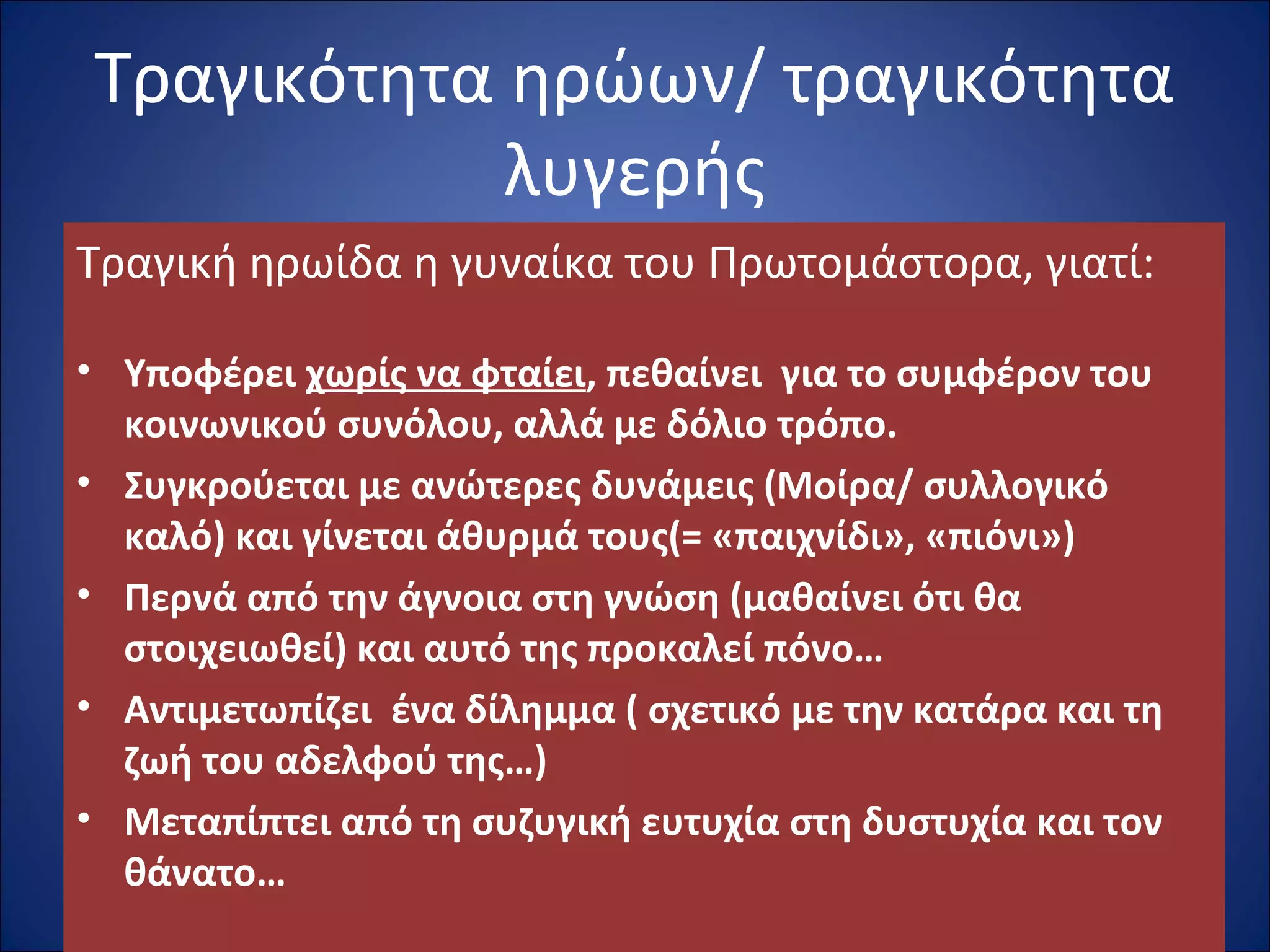 Τραγικότητα ηρώων/ τραγικότητα λυγερής

Τραγική ηρωίδα η γυναίκα του Πρωτομάστορα, γιατί:

• Υποφέρει χωρίς να φταίει, πεθαίνει για το συμφέρον του κοινωνικού συνόλου, αλλά με δόλιο τρόπο.
• Συγκρούεται με ανώτερες δυνάμεις (Μοίρα/ συλλογικό καλό) και γίνεται άθυρμά τους(= «παιχνίδι», «πιόνι»)
• Περνά από την άγνοια στη γνώση (μαθαίνει ότι θα στοιχειωθεί) και αυτό της προκαλεί πόνο…
• Αντιμετωπίζει ένα δίλημμα ( σχετικό με την κατάρα και τη ζωή του αδελφού της…)
• Μεταπίπτει από τη συζυγική ευτυχία στη δυστυχία και τον θάνατο…